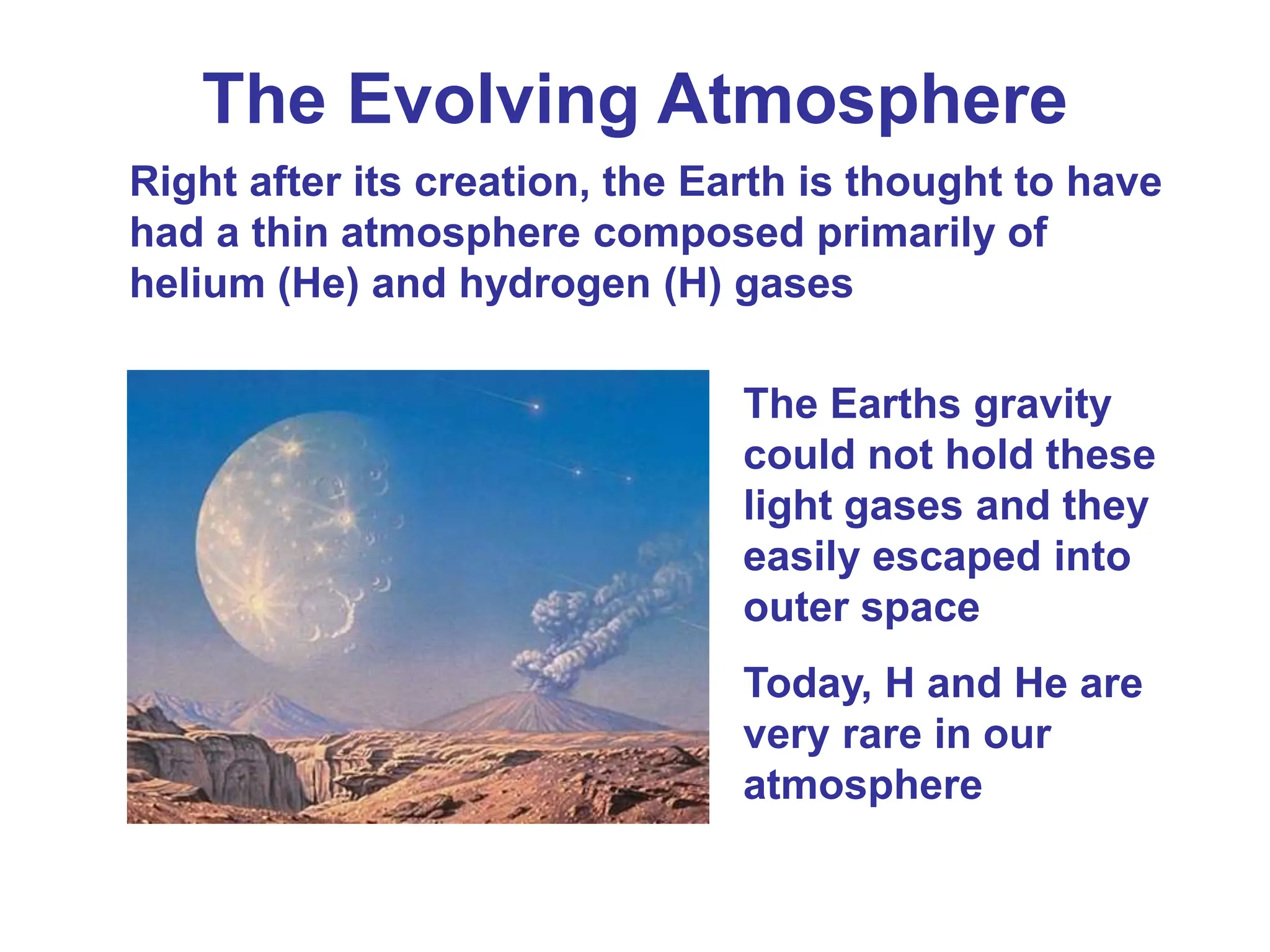 The Evolving Atmosphere

Right after its creation, the Earth is thought to have had a thin atmosphere composed primarily of helium (He) and hydrogen (H) gases

The Earths gravity could not hold these light gases and they easily escaped into outer space

Today, H and He are very rare in our atmosphere